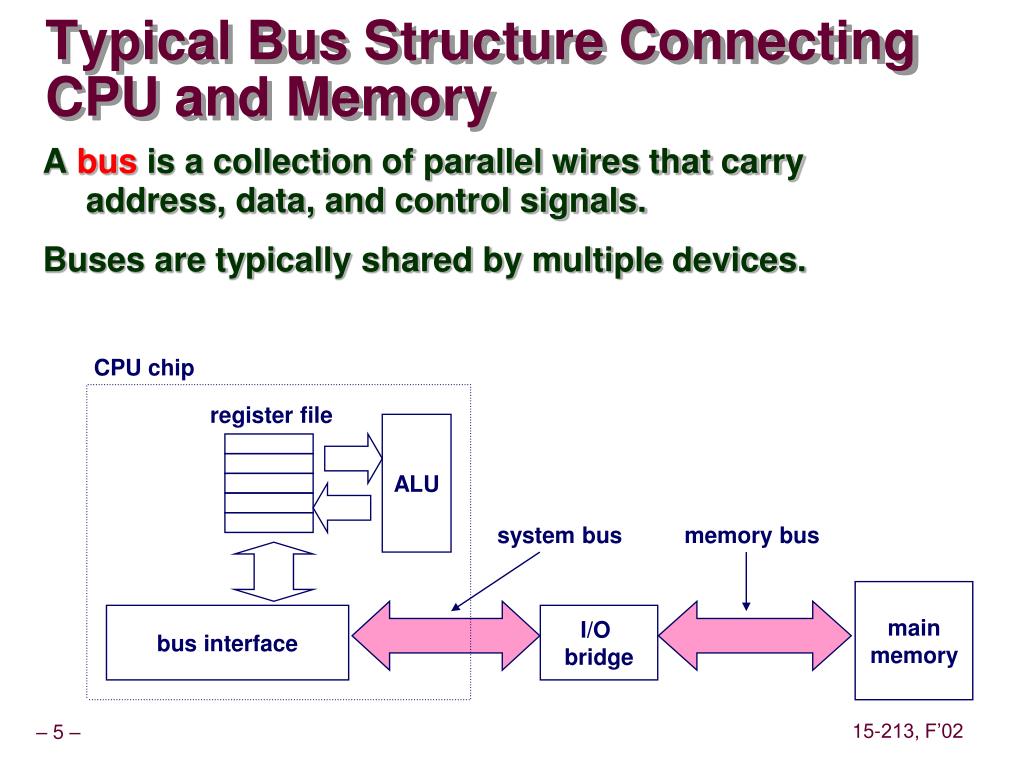 Typical Bus Structure Connecting CPU and Memory

A bus is a collection of parallel wires that carry address, data, and control signals.

Buses are typically shared by multiple devices.

CPU chip

register file

ALU

system bus

memory bus

bus interface

I/O bridge

main memory

– 5 –

15-213, F'02